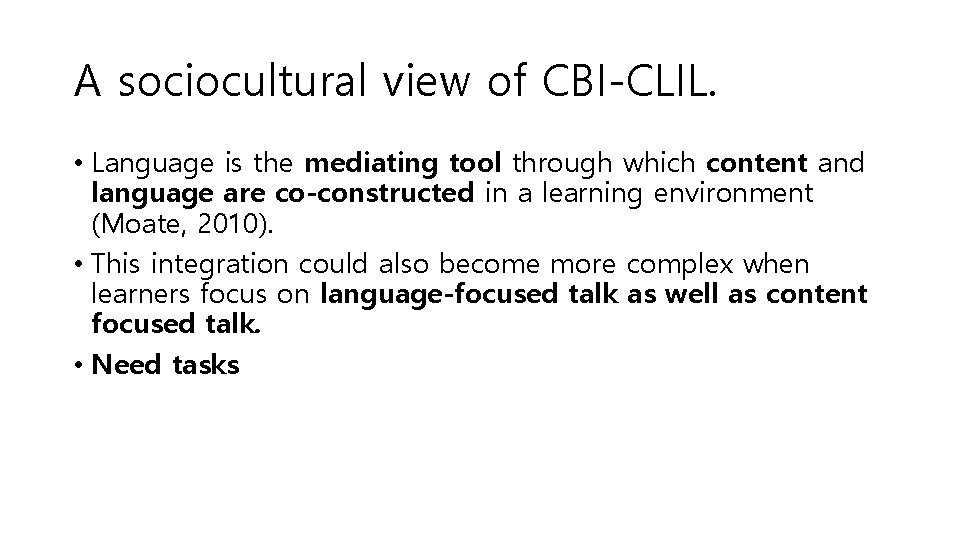 A sociocultural view of CBI-CLIL.

• Language is the mediating tool through which content and language are co-constructed in a learning environment (Moate, 2010).

• This integration could also become more complex when learners focus on language-focused talk as well as content focused talk.

• Need tasks